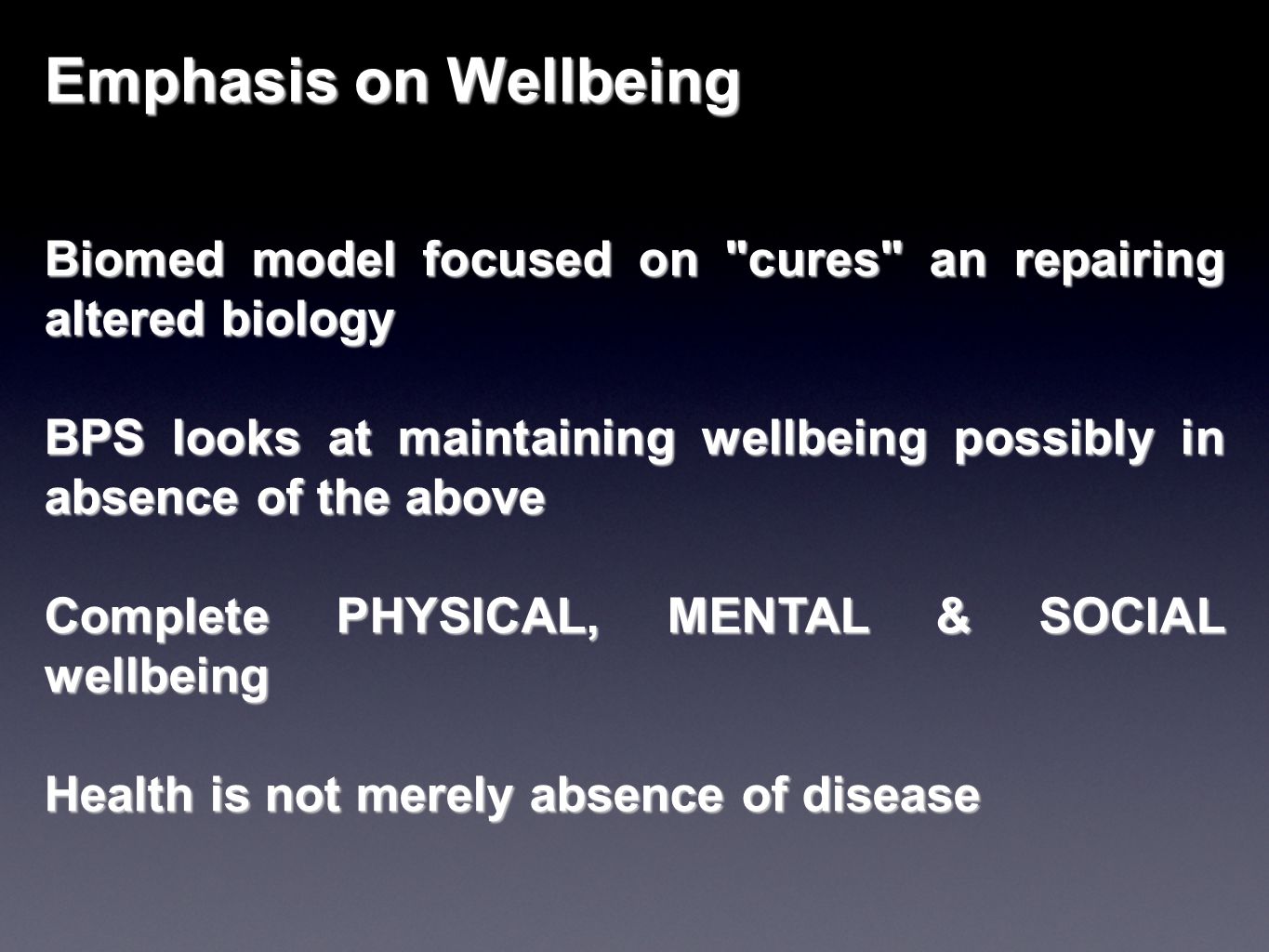 Emphasis on Wellbeing

Biomed model focused on "cures" an repairing altered biology

BPS looks at maintaining wellbeing possibly in absence of the above

Complete PHYSICAL, MENTAL & SOCIAL wellbeing

Health is not merely absence of disease